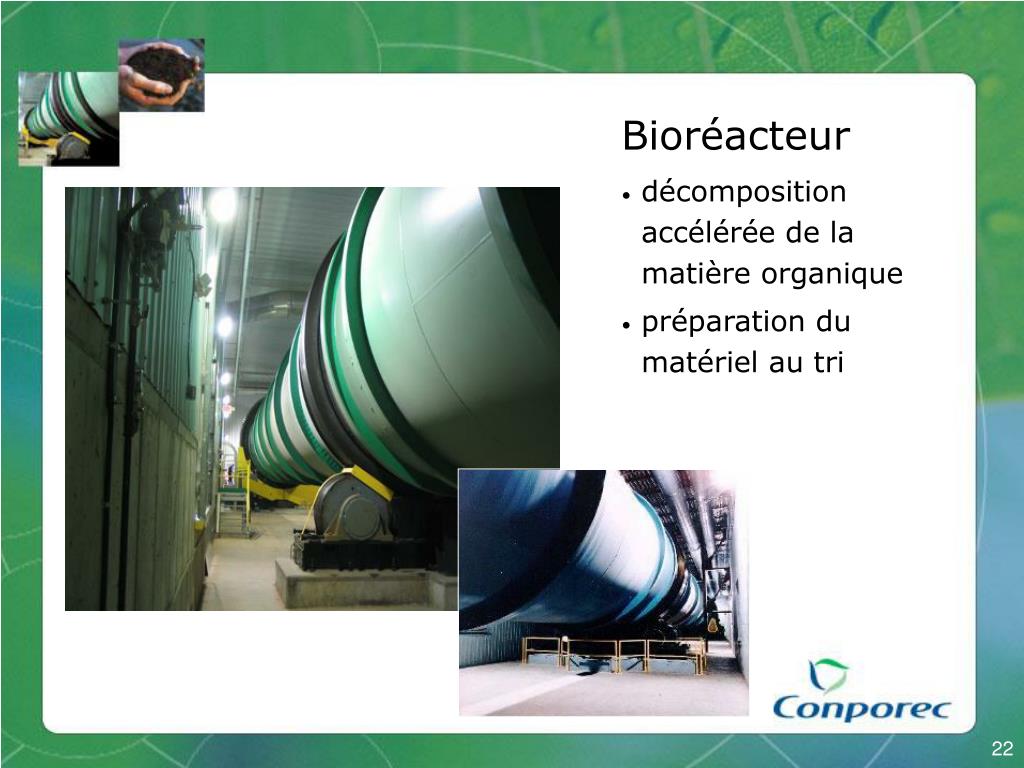 Bioréacteur

• décomposition accélérée de la matière organique

• préparation du matériel au tri

Conporec

22